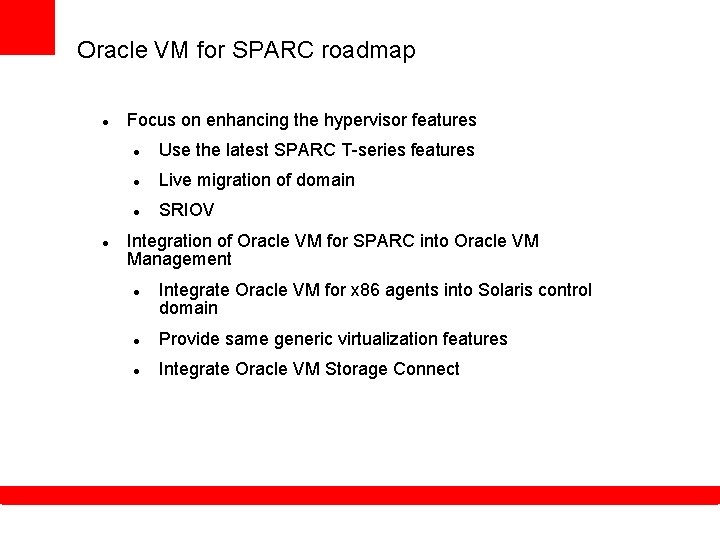 Oracle VM for SPARC roadmap

- Focus on enhancing the hypervisor features
  - Use the latest SPARC T-series features
  - Live migration of domain
  - SRIOV
- Integration of Oracle VM for SPARC into Oracle VM Management
  - Integrate Oracle VM for x86 agents into Solaris control domain
  - Provide same generic virtualization features
  - Integrate Oracle VM Storage Connect